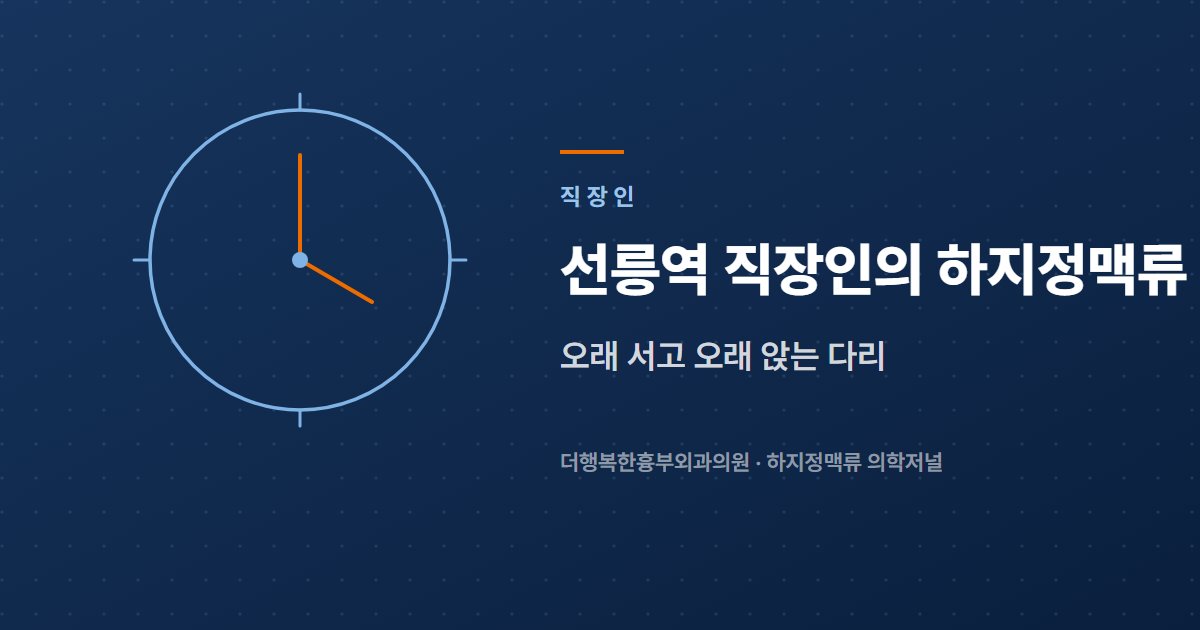 직장인

선릉역 직장인의 하지정맥류

오래 서고 오래 앉는 다리

더행복한흉부외과의원 · 하지정맥류 의학저널